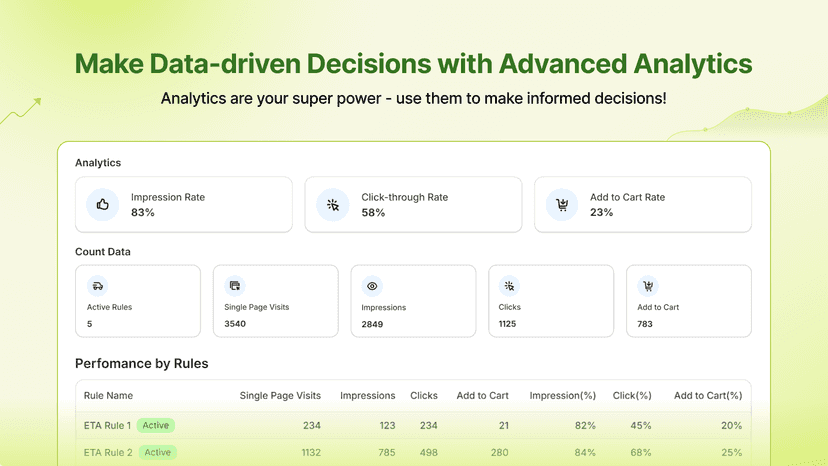 Make Data-driven Decisions with Advanced Analytics

Analytics are your super power - use them to make informed decisions!

Analytics

Impression Rate
83%

Click-through Rate
58%

Add to Cart Rate
23%

Count Data

Active Rules
5

Single Page Visits
3540

Impressions
2849

Clicks
1125

Add to Cart
783

Perfomance by Rules

| Rule Name | Single Page Visits | Impressions | Clicks | Add to Cart | Impression(%) | Click(%) | Add to Cart(%) |
|---|---|---|---|---|---|---|---|
| ETA Rule 1 Active | 234 | 123 | 234 | 21 | 82% | 45% | 20% |
| ETA Rule 2 Active | 1132 | 785 | 498 | 280 | 84% | 68% | 25% |